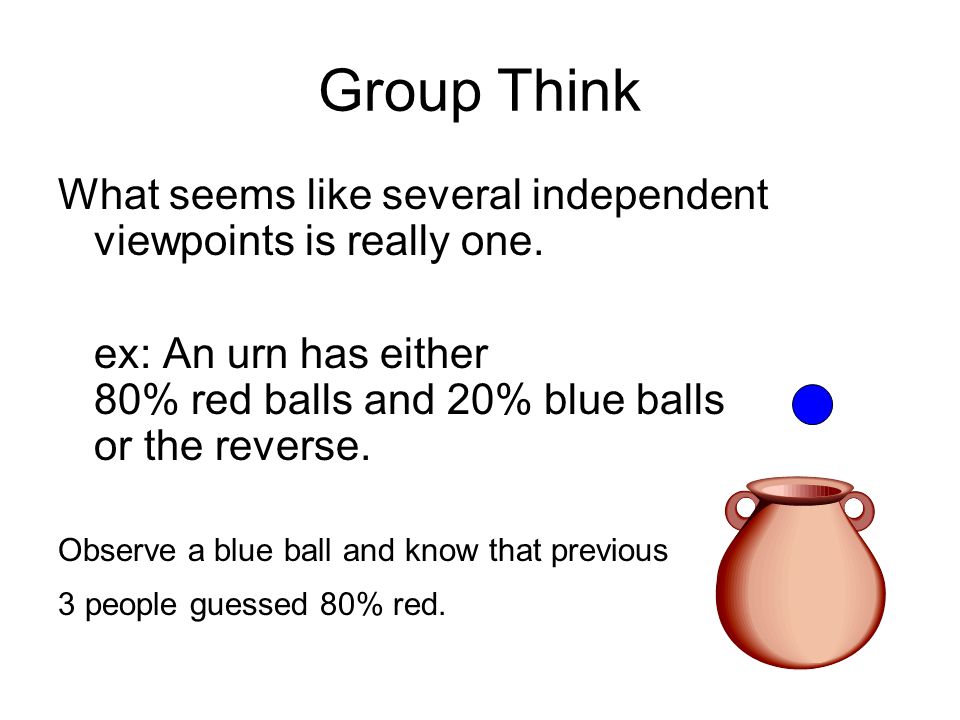 Group Think

What seems like several independent viewpoints is really one.

ex: An urn has either
80% red balls and 20% blue balls
or the reverse.

Observe a blue ball and know that previous

3 people guessed 80% red.